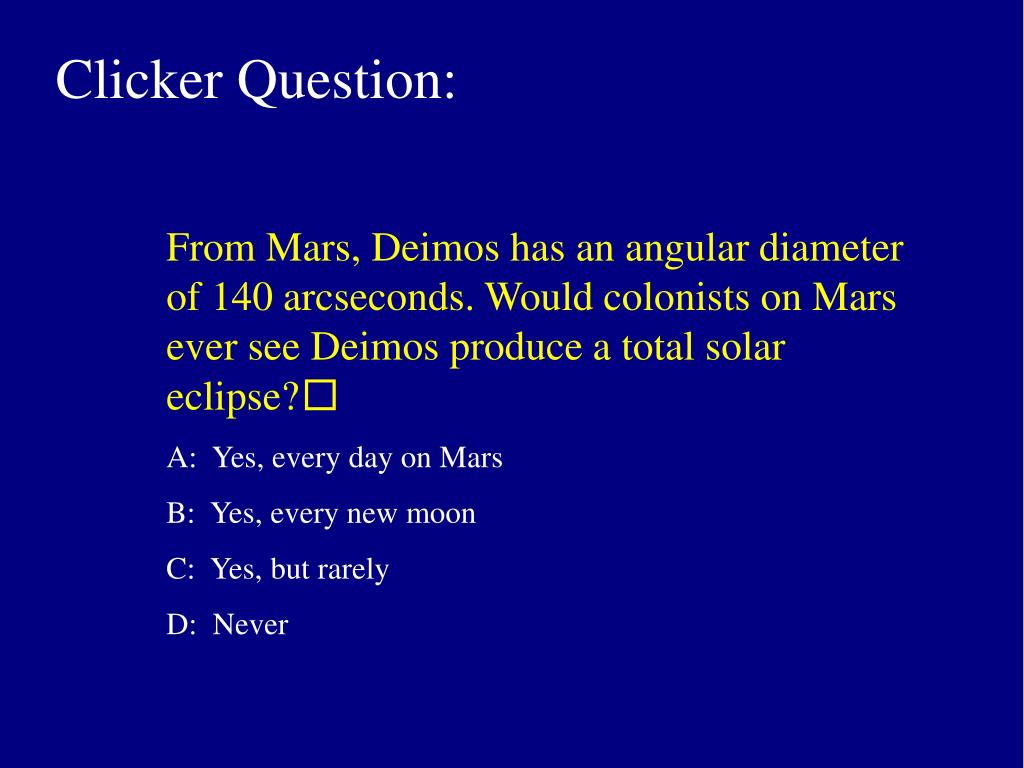 Clicker Question:

From Mars, Deimos has an angular diameter of 140 arcseconds. Would colonists on Mars ever see Deimos produce a total solar eclipse?□

A: Yes, every day on Mars

B: Yes, every new moon

C: Yes, but rarely

D: Never